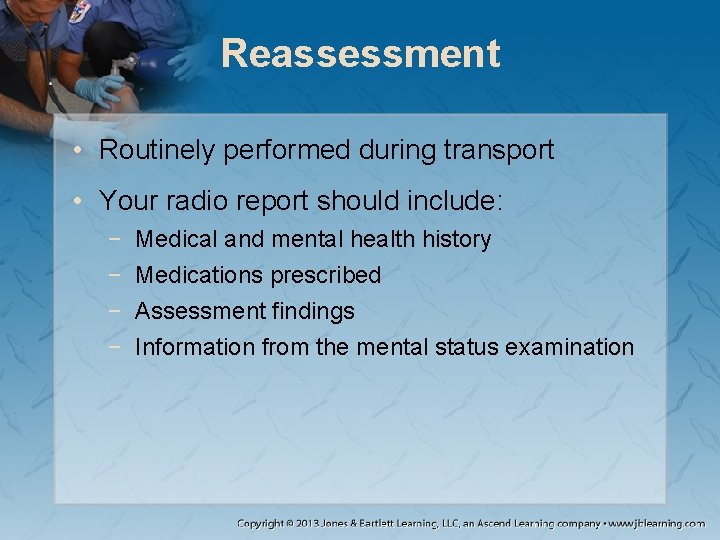 Reassessment

• Routinely performed during transport
• Your radio report should include:
 − Medical and mental health history
 − Medications prescribed
 − Assessment findings
 − Information from the mental status examination

Copyright © 2013 Jones & Bartlett Learning, LLC, an Ascend Learning company • www.jblearning.com